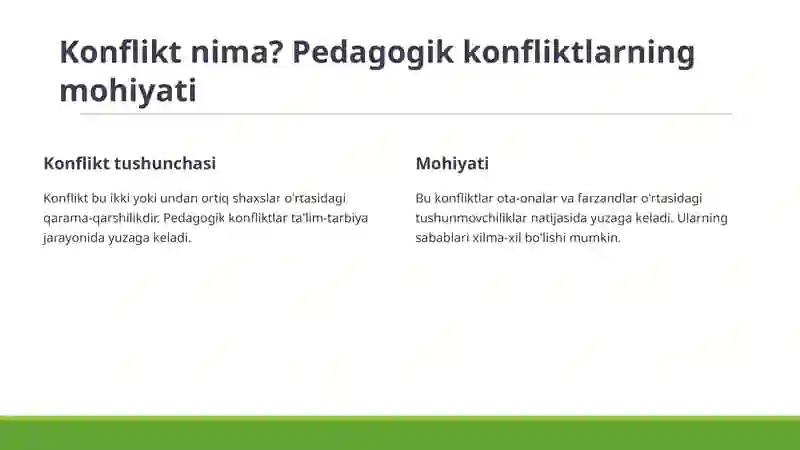 Konflikt nima? Pedagogik konfliktlarning mohiyati

Konflikt tushunchasi

Konflikt bu ikki yoki undan ortiq shaxslar o'rtasidagi qarama-qarshilikdir. Pedagogik konfliktlar ta'lim-tarbiya jarayonida yuzaga keladi.

Mohiyati

Bu konfliktlar ota-onalar va farzandlar o'rtasidagi tushunmovchiliklar natijasida yuzaga keladi. Ularning sabablari xilma-xil bo'lishi mumkin.